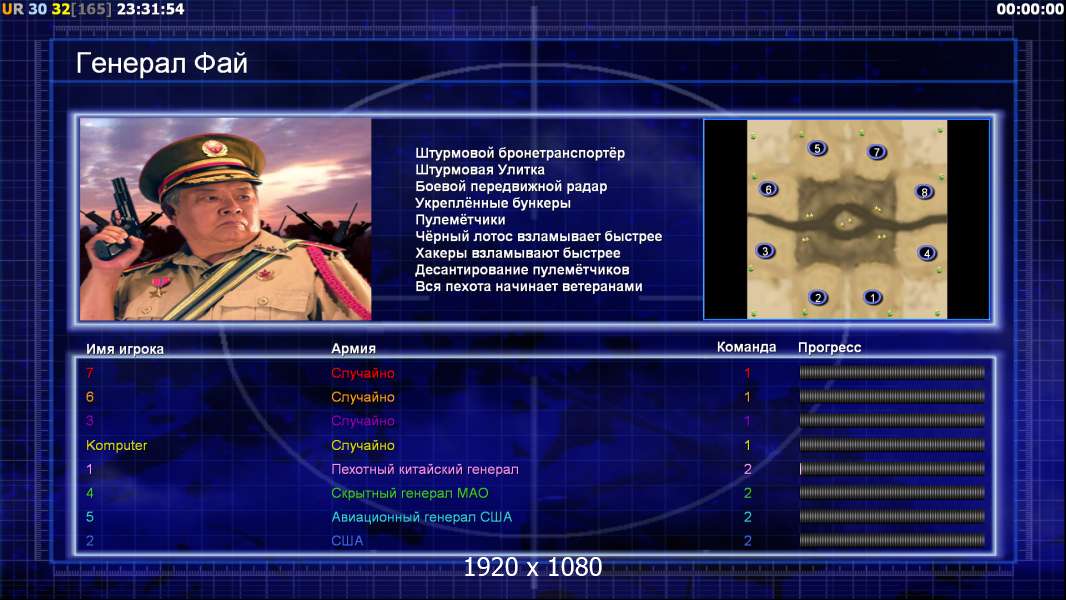 UR 30 32[165] 23:31:54

00:00:00

Генерал Фай

Штурмовой бронетранспортёр
Штурмовая Улитка
Боевой передвижной радар
Укреплённые бункеры
Пулемётчики
Чёрный лотос взламывает быстрее
Хакеры взламывают быстрее
Десантирование пулемётчиков
Вся пехота начинает ветеранами

5 7 6 8 3 4 2 1

| Имя игрока | Армия | Команда | Прогресс |
|---|---|---|---|
| 7 | Случайно | 1 | |
| 6 | Случайно | 1 | |
| 3 | Случайно | 1 | |
| Komputer | Случайно | 1 | |
| 1 | Пехотный китайский генерал | 2 | |
| 4 | Скрытный генерал МАО | 2 | |
| 5 | Авиационный генерал США | 2 | |
| 2 | США | 2 | |

1920 x 1080